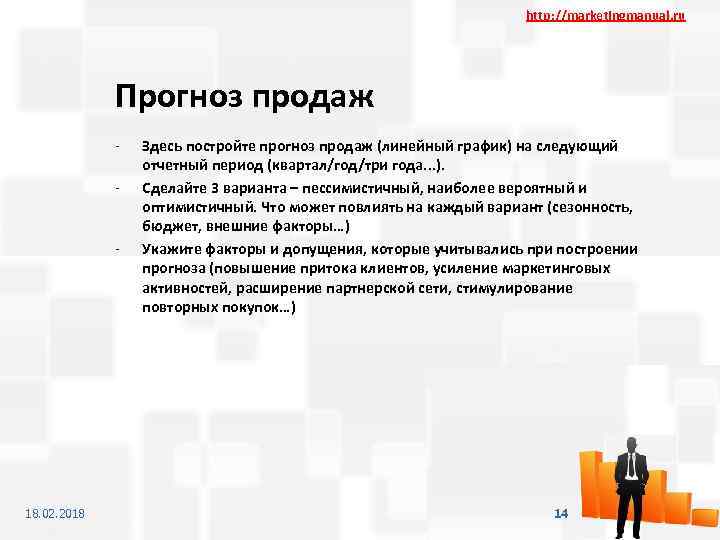 http://marketingmanual.ru

Прогноз продаж

- Здесь постройте прогноз продаж (линейный график) на следующий отчетный период (квартал/год/три года...).
- Сделайте 3 варианта – пессимистичный, наиболее вероятный и оптимистичный. Что может повлиять на каждый вариант (сезонность, бюджет, внешние факторы…)
- Укажите факторы и допущения, которые учитывались при построении прогноза (повышение притока клиентов, усиление маркетинговых активностей, расширение партнерской сети, стимулирование повторных покупок…)

18.02.2018

14